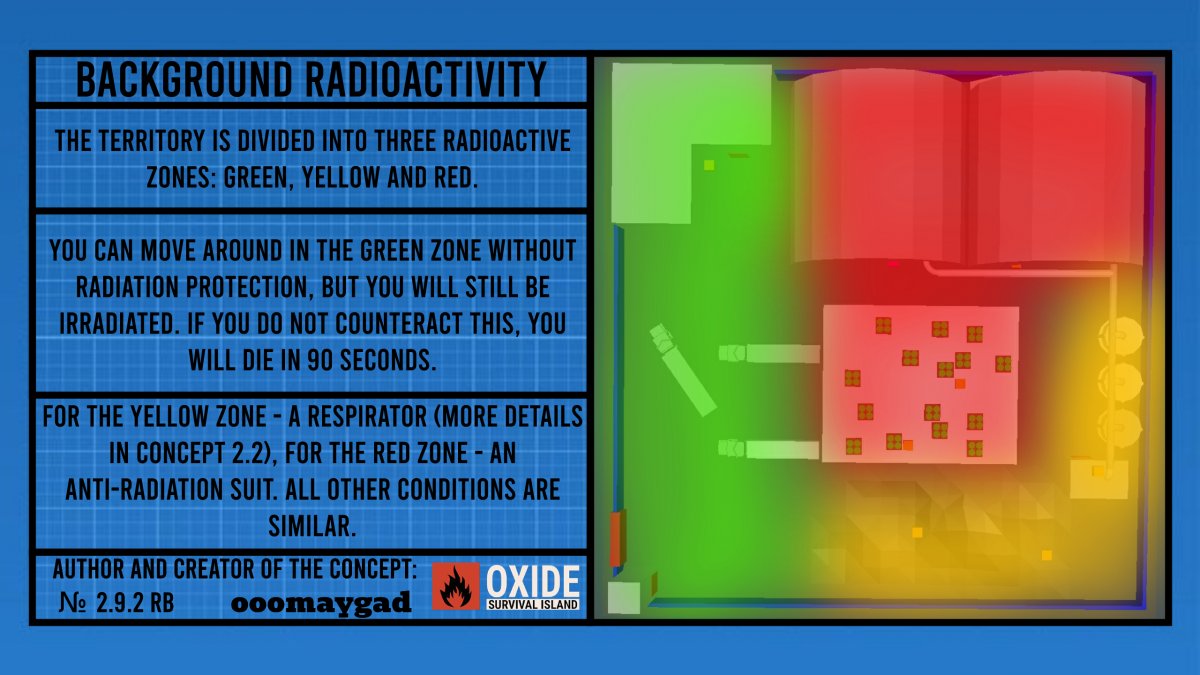 BACKGROUND RADIOACTIVITY

THE TERRITORY IS DIVIDED INTO THREE RADIOACTIVE ZONES: GREEN, YELLOW AND RED.

YOU CAN MOVE AROUND IN THE GREEN ZONE WITHOUT RADIATION PROTECTION, BUT YOU WILL STILL BE IRRADIATED. IF YOU DO NOT COUNTERACT THIS, YOU WILL DIE IN 90 SECONDS.

FOR THE YELLOW ZONE - A RESPIRATOR (MORE DETAILS IN CONCEPT 2.2), FOR THE RED ZONE - AN ANTI-RADIATION SUIT. ALL OTHER CONDITIONS ARE SIMILAR.

AUTHOR AND CREATOR OF THE CONCEPT:
№ 2.9.2 RB
ooomaygad

OXIDE
SURVIVAL ISLAND